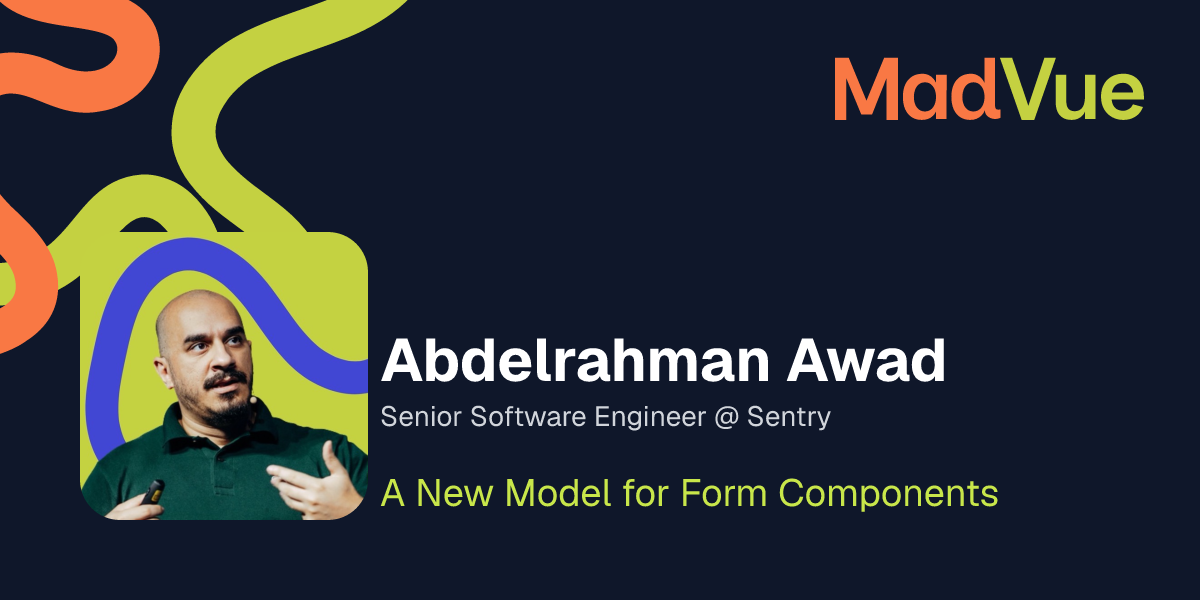 MadVue

Abdelrahman Awad

Senior Software Engineer @ Sentry

A New Model for Form Components